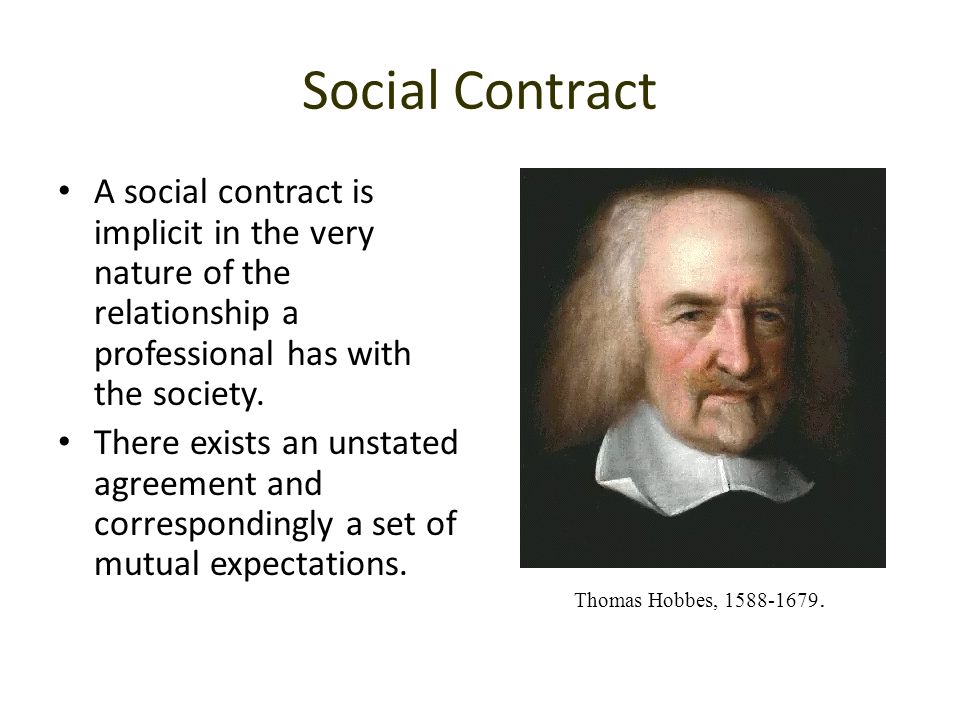 Social Contract

• A social contract is implicit in the very nature of the relationship a professional has with the society.
• There exists an unstated agreement and correspondingly a set of mutual expectations.

Thomas Hobbes, 1588-1679.